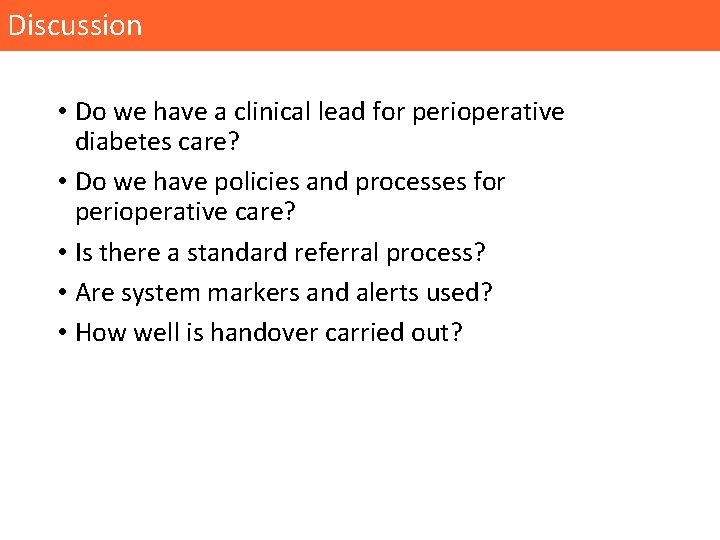 Discussion

• Do we have a clinical lead for perioperative diabetes care?
• Do we have policies and processes for perioperative care?
• Is there a standard referral process?
• Are system markers and alerts used?
• How well is handover carried out?